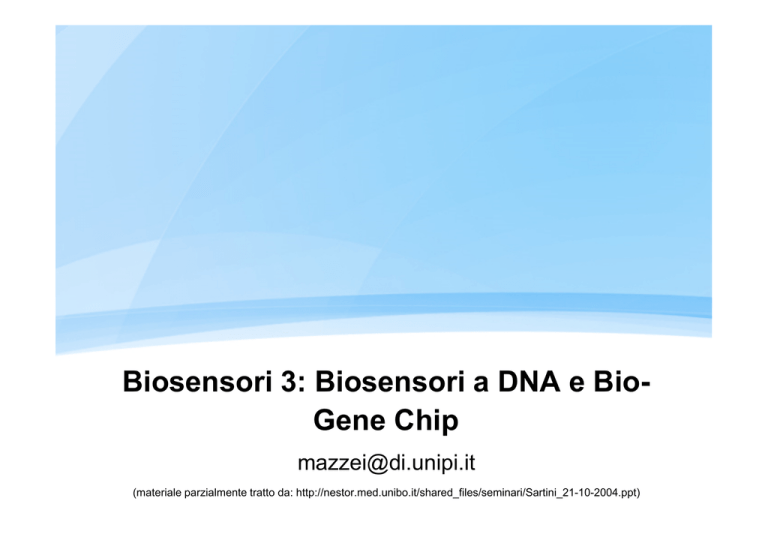 Biosensori 3: Biosensori a DNA e Bio-Gene Chip

mazzei@di.unipi.it

(materiale parzialmente tratto da: http://nestor.med.unibo.it/shared_files/seminari/Sartini_21-10-2004.ppt)